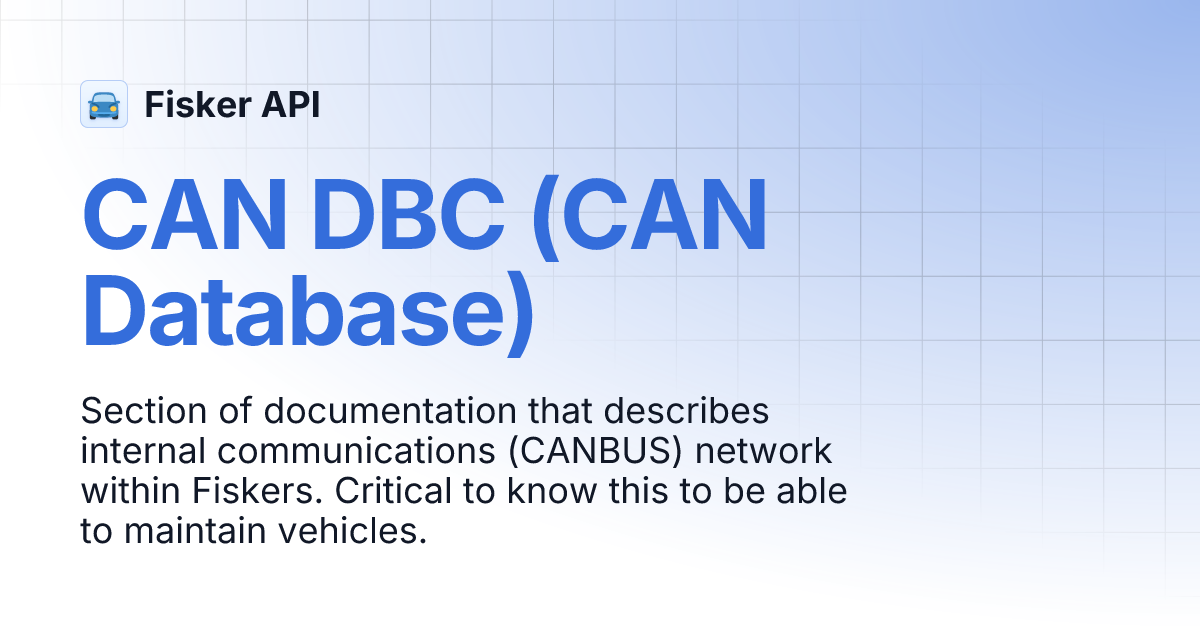 Fisker API

CAN DBC (CAN Database)

Section of documentation that describes internal communications (CANBUS) network within Fiskers. Critical to know this to be able to maintain vehicles.